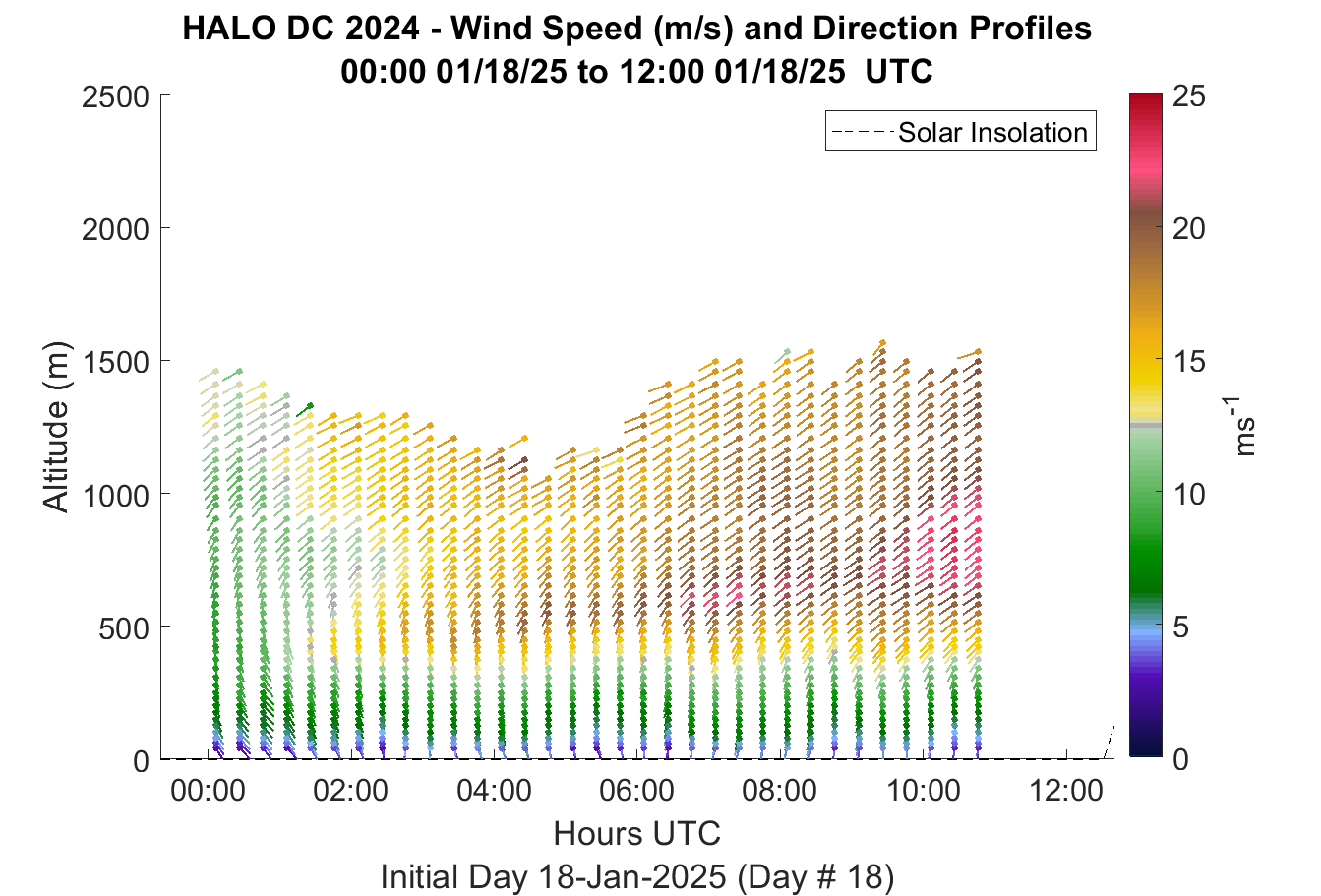 HALO DC 2024 - Wind Speed (m/s) and Direction Profiles
00:00 01/18/25 to 12:00 01/18/25 UTC

Solar Insolation

Altitude (m)

2500
2000
1500
1000
500
0

00:00
02:00
04:00
06:00
08:00
10:00
12:00

Hours UTC

Initial Day 18-Jan-2025 (Day # 18)

25
20
15
10
5
0

$ms^{-1}$